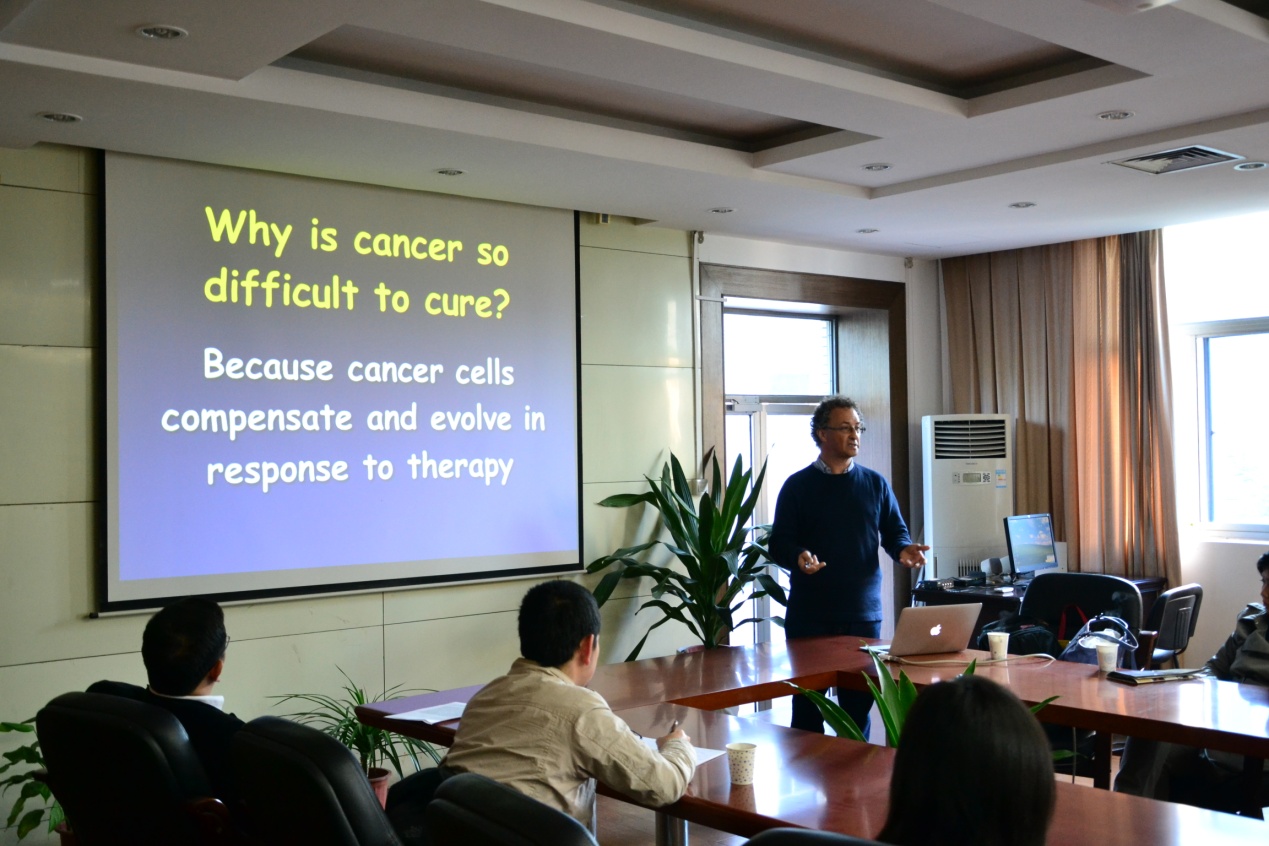 Why is cancer so difficult to cure?

Because cancer cells compensate and evolve in response to therapy